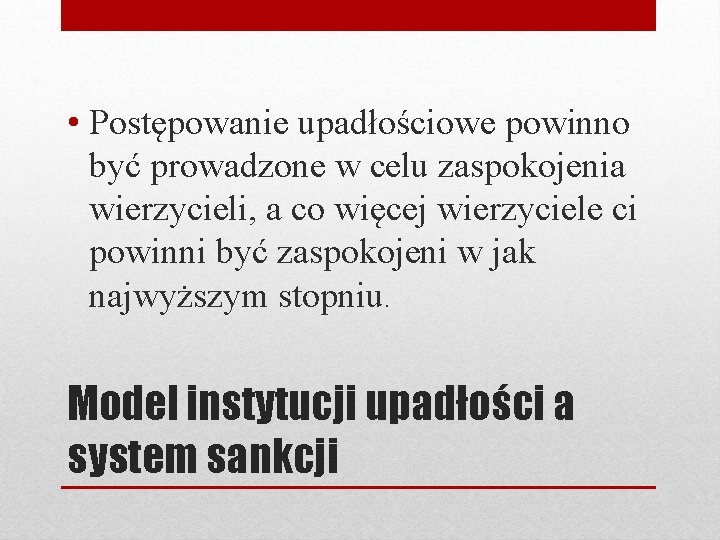 • Postępowanie upadłościowe powinno być prowadzone w celu zaspokojenia wierzycieli, a co więcej wierzyciele ci powinni być zaspokojeni w jak najwyższym stopniu.

Model instytucji upadłości a system sankcji